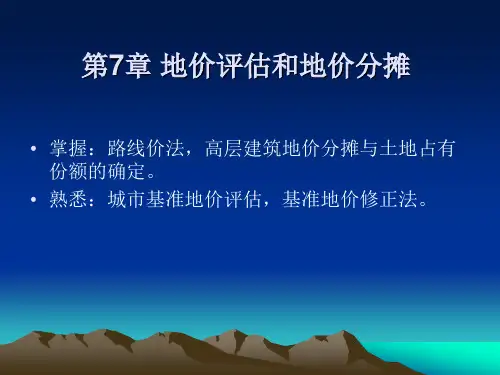 第7章 地价评估和地价分摊

• 掌握：路线价法，高层建筑地价分摊与土地占有份额的确定。
• 熟悉：城市基准地价评估，基准地价修正法。